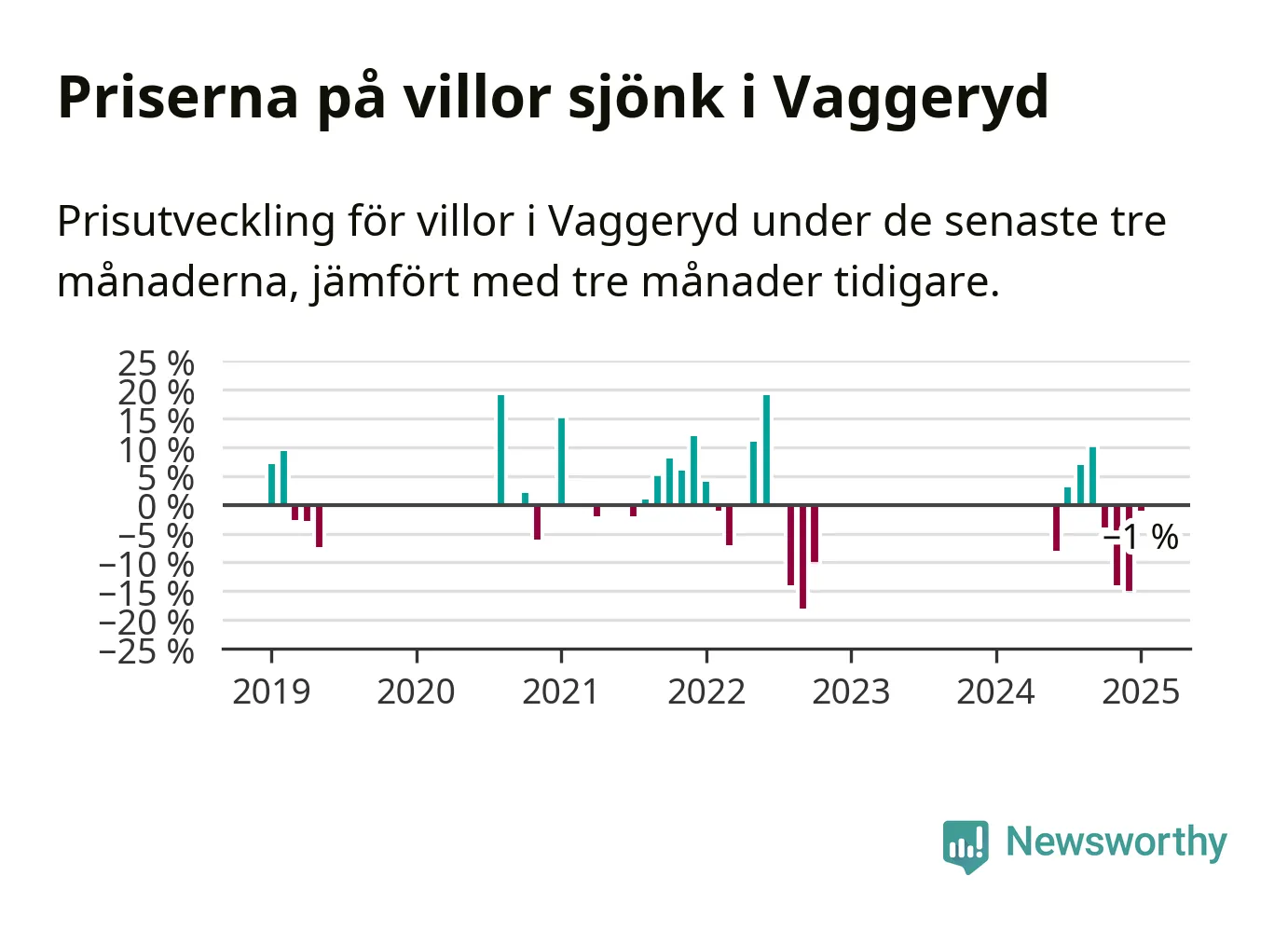 Priserna på villor sjönk i Vaggeryd

Prisutveckling för villor i Vaggeryd under de senaste tre månaderna, jämfört med tre månader tidigare.

25 %
20 %
15 %
10 %
5 %
0 %
−5 %
−10 %
−15 %
−20 %
−25 %

−1 %

2019
2020
2021
2022
2023
2024
2025

Newsworthy